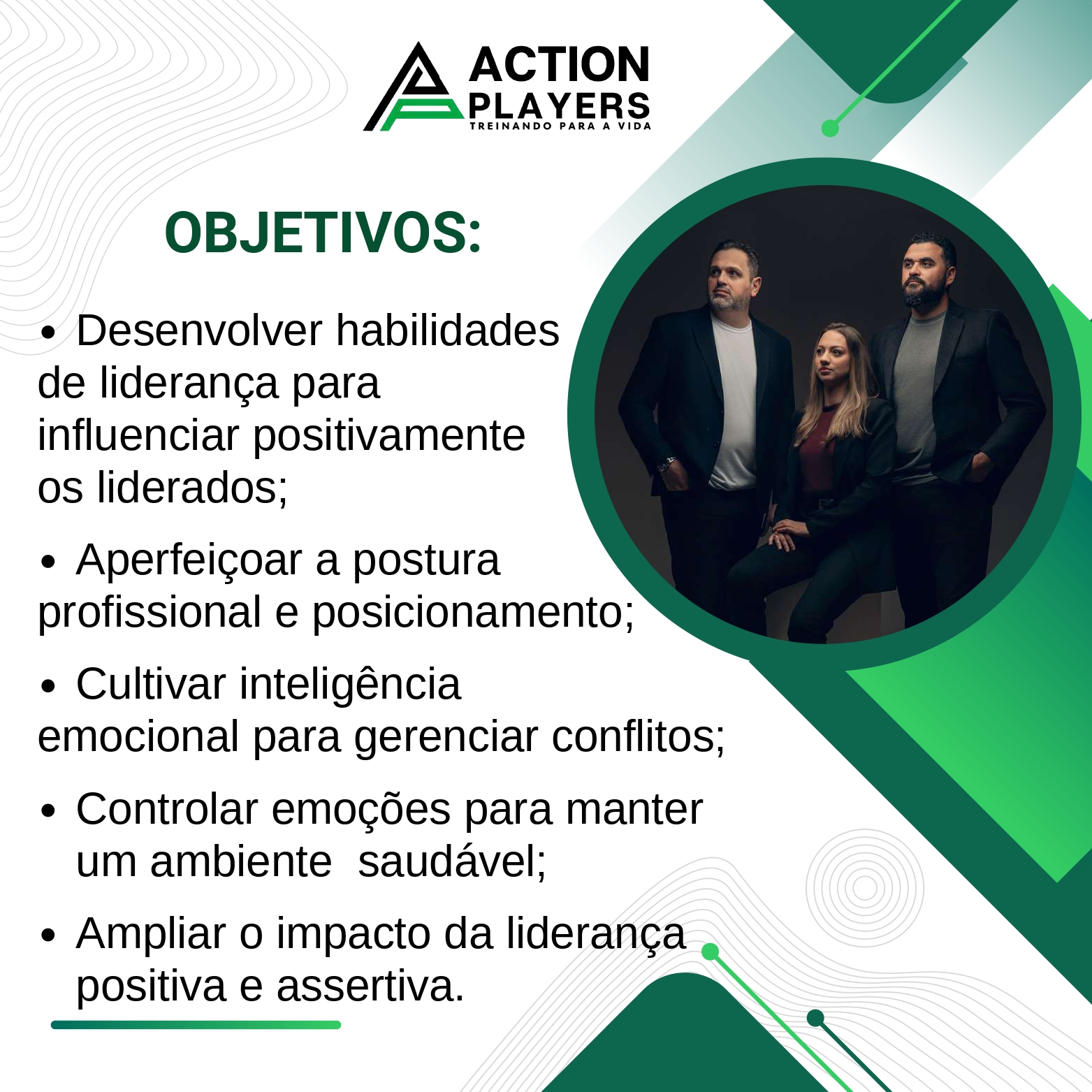 ACTION PLAYERS
TREINANDO PARA A VIDA

OBJETIVOS:

• Desenvolver habilidades de liderança para influenciar positivamente os liderados;

• Aperfeiçoar a postura profissional e posicionamento;

• Cultivar inteligência emocional para gerenciar conflitos;

• Controlar emoções para manter um ambiente  saudável;

• Ampliar o impacto da liderança positiva e assertiva.